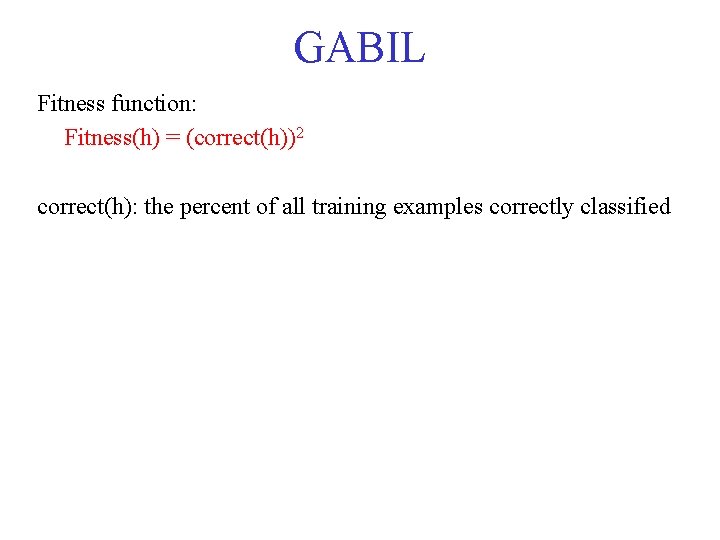 GABIL

Fitness function:

$Fitness(h) = (correct(h))^2$

correct(h): the percent of all training examples correctly classified